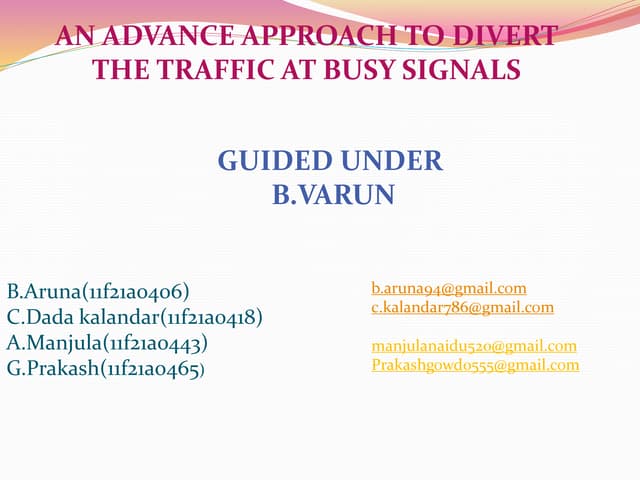 AN ADVANCE APPROACH TO DIVERT THE TRAFFIC AT BUSY SIGNALS

GUIDED UNDER
B.VARUN

B.Aruna(11f21a0406)
C.Dada kalandar(11f21a0418)
A.Manjula(11f21a0443)
G.Prakash(11f21a0465)

b.aruna94@gmail.com
c.kalandar786@gmail.com

manjulanaidu520@gmail.com
Prakashgowd0555@gmail.com